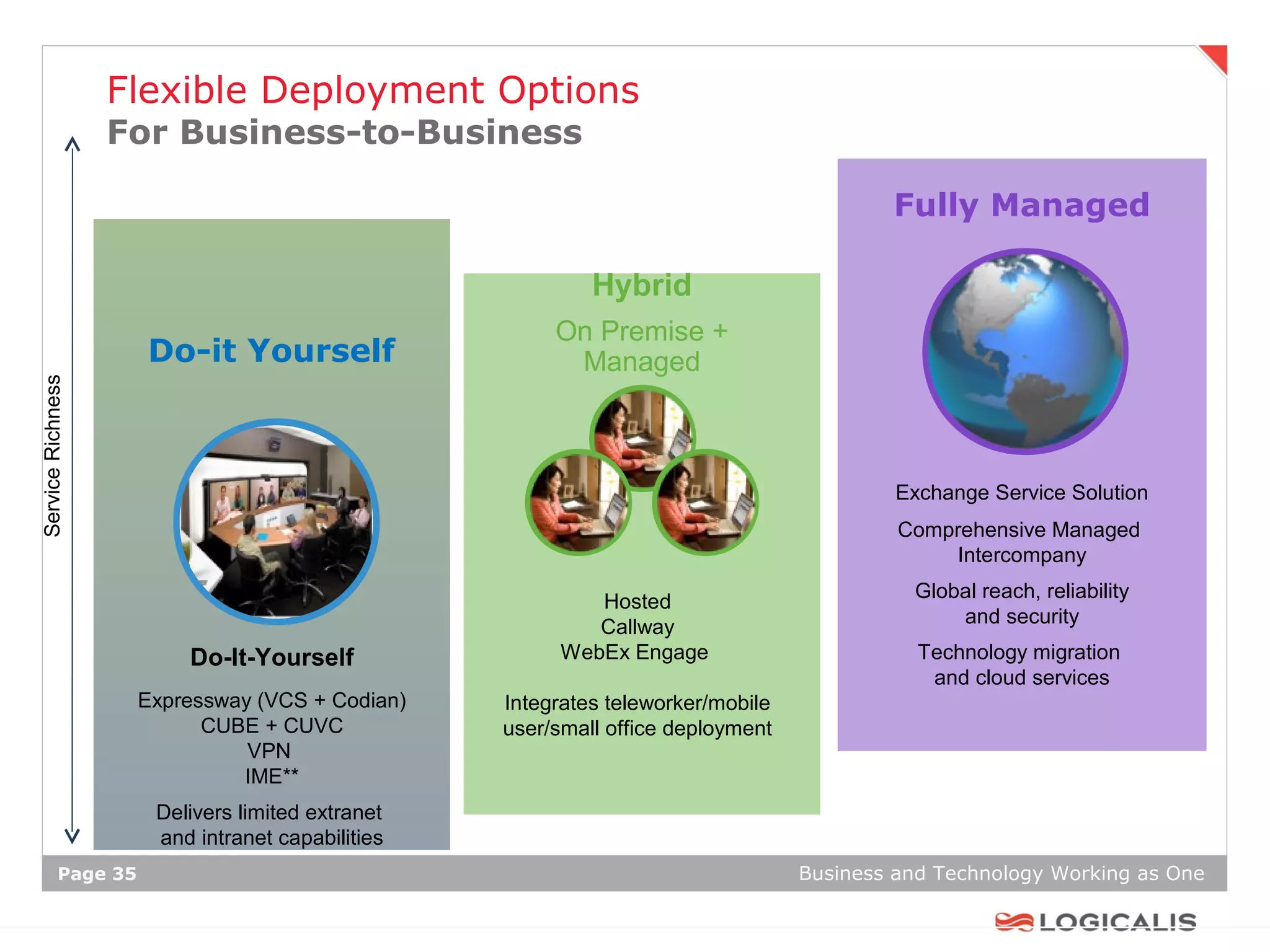 Flexible Deployment Options
For Business-to-Business

Service Richness

Do-it Yourself

Do-It-Yourself

Expressway (VCS + Codian)
CUBE + CUVC
VPN
IME**

Delivers limited extranet and intranet capabilities

Hybrid

On Premise + Managed

Hosted
Callway
WebEx Engage

Integrates teleworker/mobile user/small office deployment

Fully Managed

Exchange Service Solution

Comprehensive Managed Intercompany

Global reach, reliability and security

Technology migration and cloud services

Page 35

Business and Technology Working as One

LOGICALIS